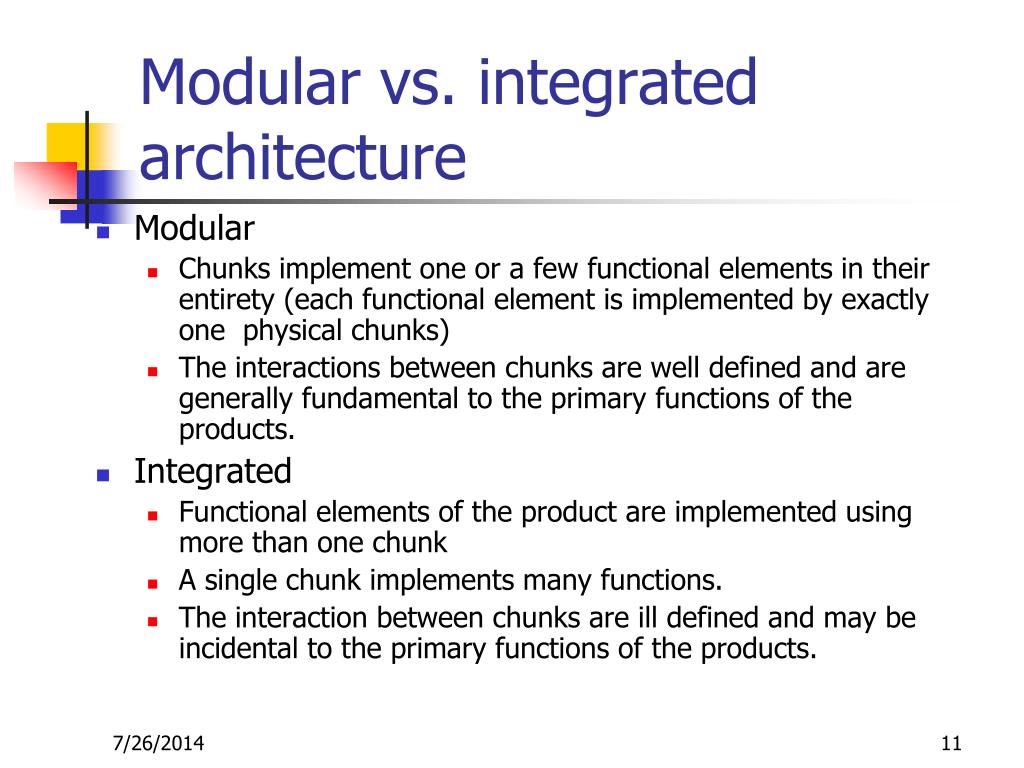 Modular vs. integrated architecture

- Modular
  - Chunks implement one or a few functional elements in their entirety (each functional element is implemented by exactly one physical chunks)
  - The interactions between chunks are well defined and are generally fundamental to the primary functions of the products.
- Integrated
  - Functional elements of the product are implemented using more than one chunk
  - A single chunk implements many functions.
  - The interaction between chunks are ill defined and may be incidental to the primary functions of the products.

7/26/2014

11